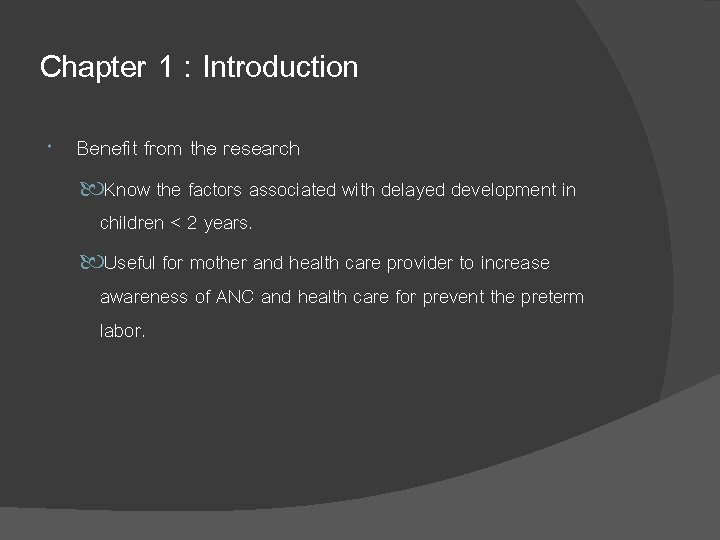 Chapter 1 : Introduction

Benefit from the research

Know the factors associated with delayed development in children < 2 years.

Useful for mother and health care provider to increase awareness of ANC and health care for prevent the preterm labor.